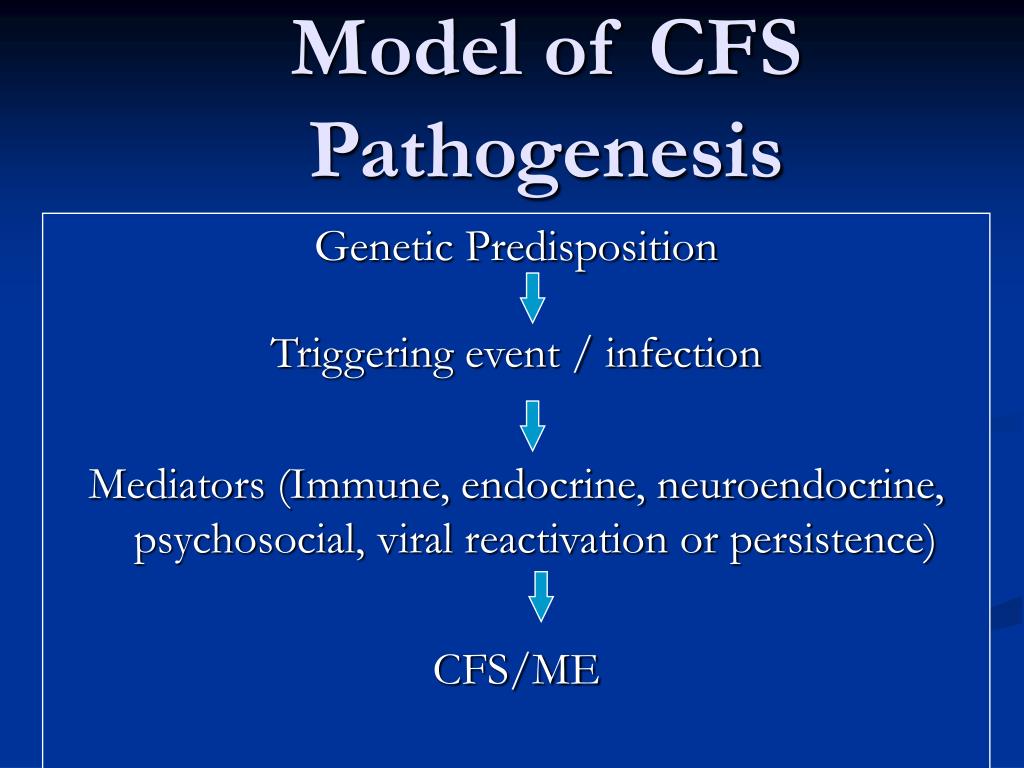 Model of CFS Pathogenesis

Genetic Predisposition

Triggering event / infection

Mediators (Immune, endocrine, neuroendocrine, psychosocial, viral reactivation or persistence)

CFS/ME